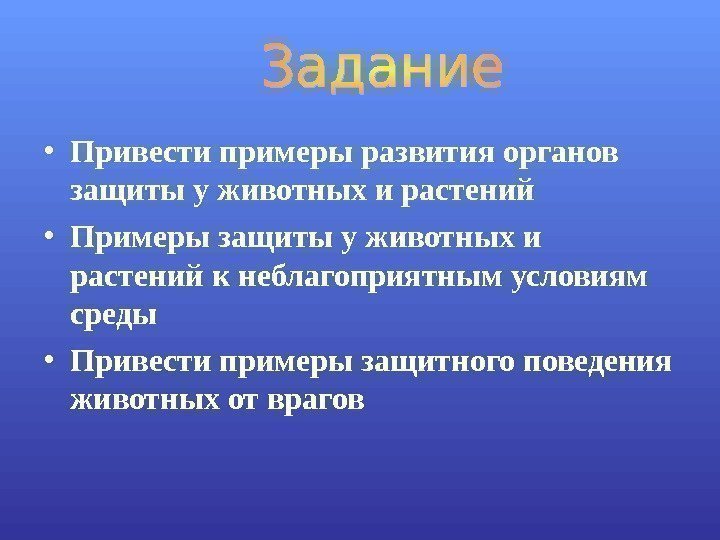 Задание

• Привести примеры развития органов защиты у животных и растений

• Примеры защиты у животных и растений к неблагоприятным условиям среды

• Привести примеры защитного поведения животных от врагов